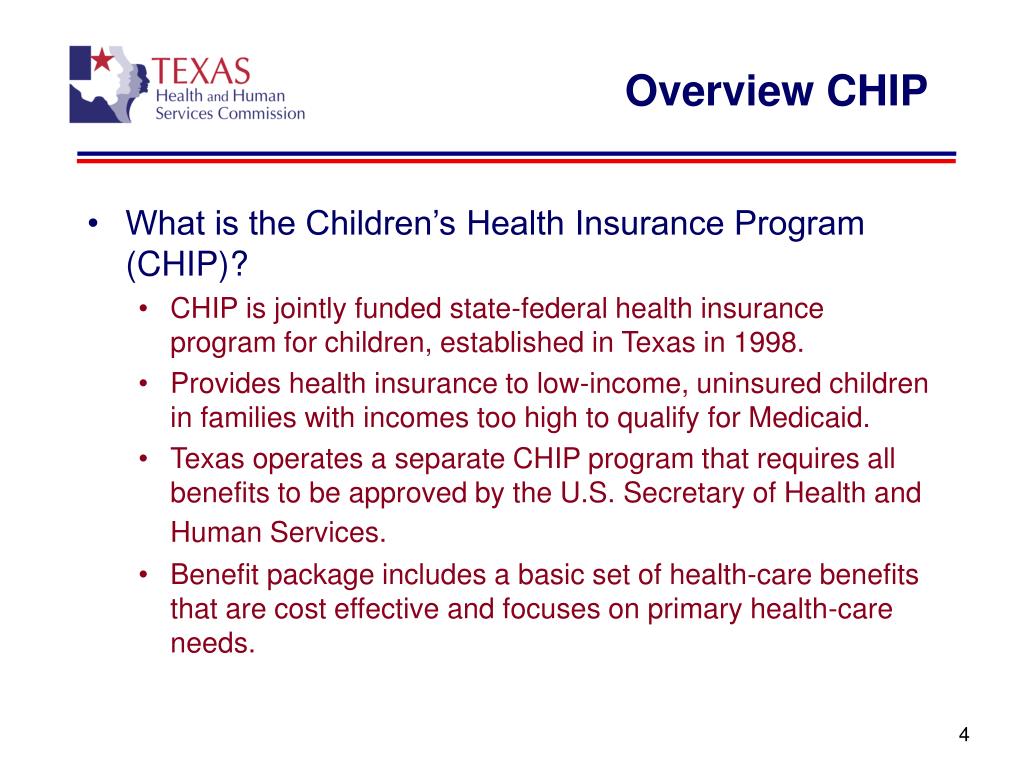 TEXAS
Health and Human
Services Commission

Overview CHIP

• What is the Children's Health Insurance Program (CHIP)?
  • CHIP is jointly funded state-federal health insurance program for children, established in Texas in 1998.
  • Provides health insurance to low-income, uninsured children in families with incomes too high to qualify for Medicaid.
  • Texas operates a separate CHIP program that requires all benefits to be approved by the U.S. Secretary of Health and Human Services.
  • Benefit package includes a basic set of health-care benefits that are cost effective and focuses on primary health-care needs.

4